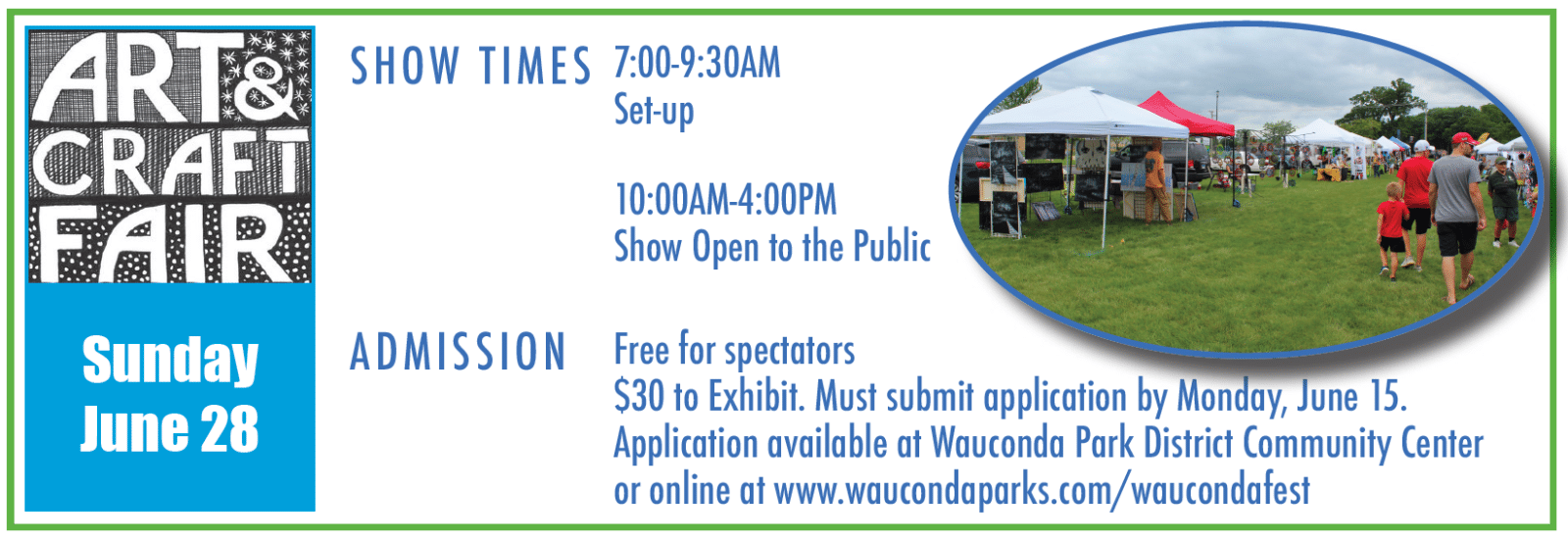 ART & CRAFT FAIR

Sunday June 28

SHOW TIMES 7:00-9:30AM
Set-up

10:00AM-4:00PM
Show Open to the Public

ADMISSION Free for spectators
$30 to Exhibit. Must submit application by Monday, June 15.
Application available at Wauconda Park District Community Center or online at www.waucondaparks.com/waucondafest